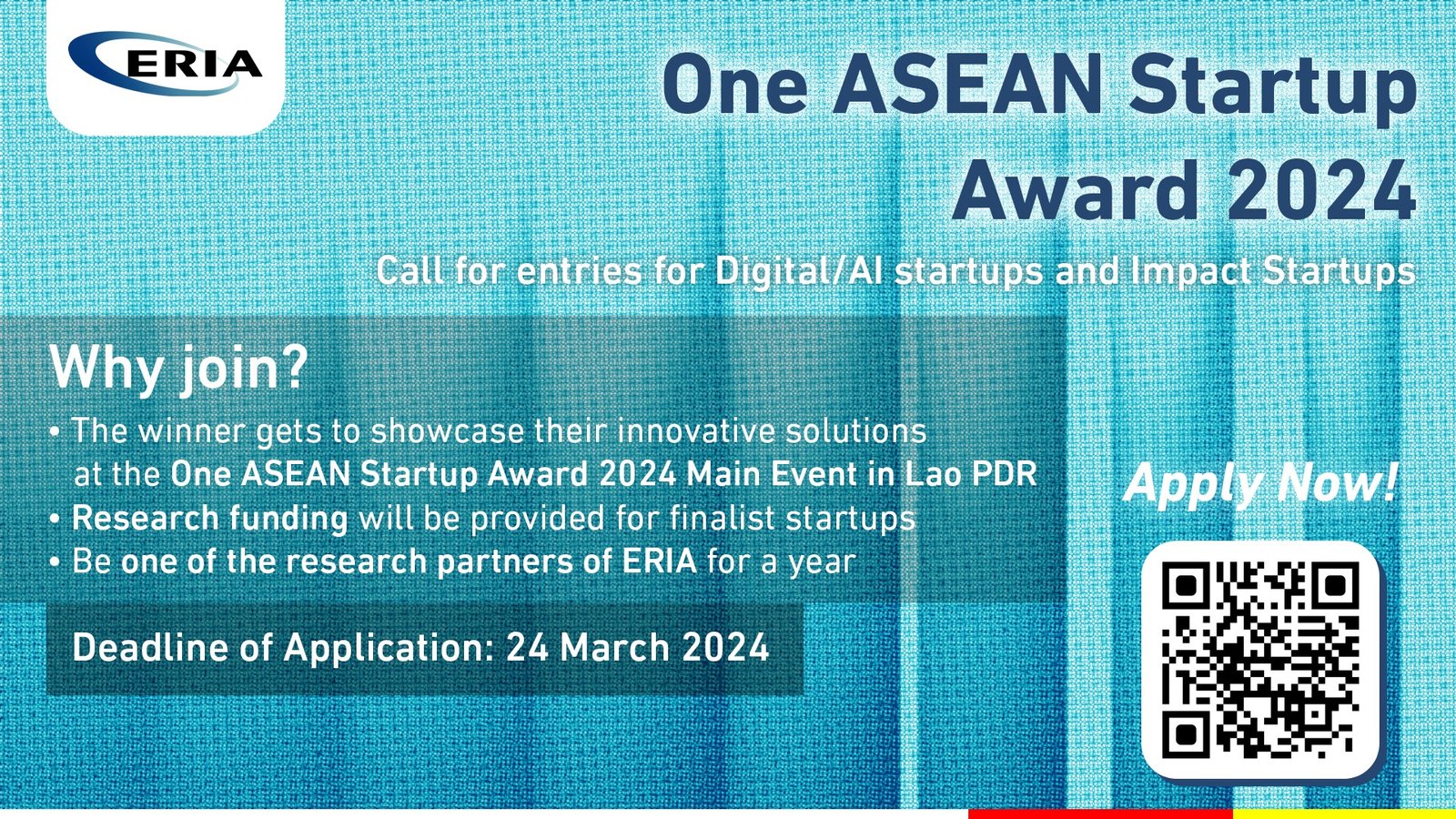 ERIA

One ASEAN Startup Award 2024

Call for entries for Digital/AI startups and Impact Startups

Why join?

• The winner gets to showcase their innovative solutions at the One ASEAN Startup Award 2024 Main Event in Lao PDR
• Research funding will be provided for finalist startups
• Be one of the research partners of ERIA for a year

Deadline of Application: 24 March 2024

Apply Now!